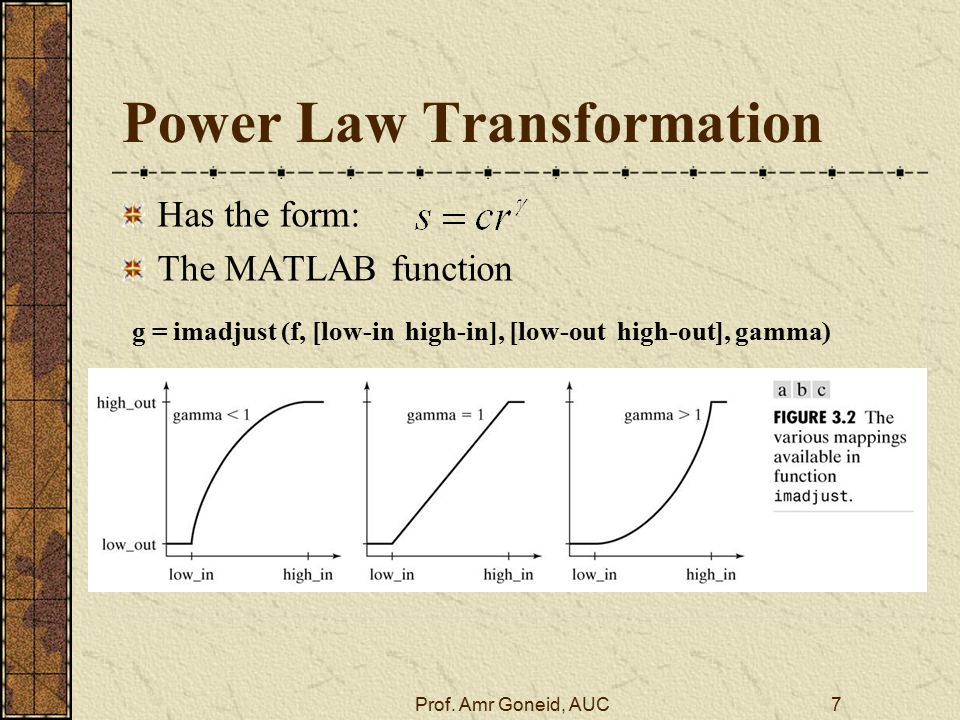 Power Law Transformation

Has the form: $s = cr^{\gamma}$

The MATLAB function

g = imadjust (f, [low-in high-in], [low-out high-out], gamma)

high_out
low_out
gamma < 1
low_in
high_in

gamma = 1
low_in
high_in

gamma > 1
low_in
high_in

a b c
FIGURE 3.2 The various mappings available in function imadjust.

Prof. Amr Goneid, AUC
7